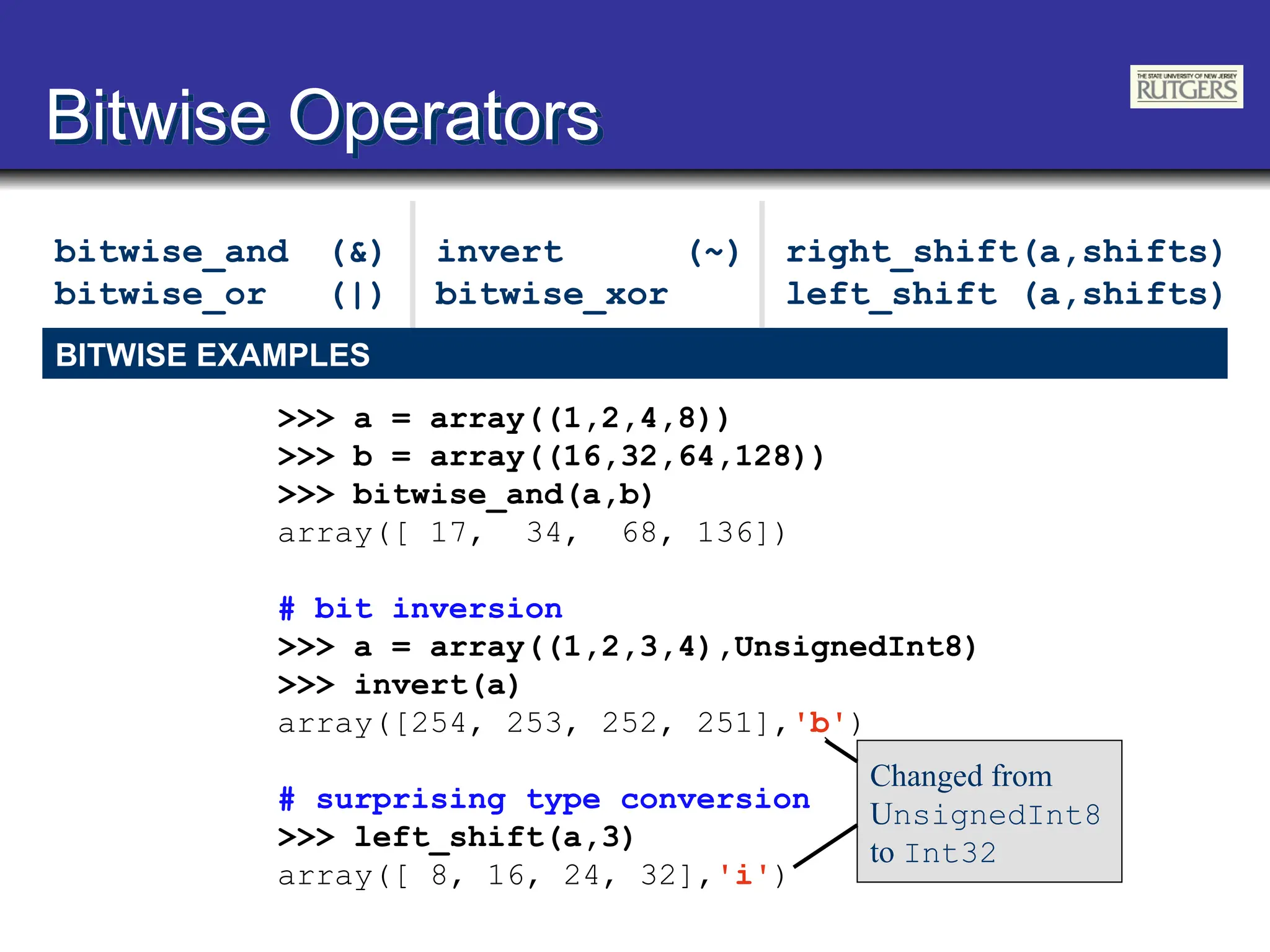 Bitwise Operators

THE STATE UNIVERSITY OF NEW JERSEY
RUTGERS

bitwise_and (&)
bitwise_or (|)

invert (~)
bitwise_xor

right_shift(a,shifts)
left_shift (a,shifts)

BITWISE EXAMPLES

>>> a = array((1,2,4,8))
>>> b = array((16,32,64,128))
>>> bitwise_and(a,b)
array([ 17, 34, 68, 136])

# bit inversion
>>> a = array((1,2,3,4),UnsignedInt8)
>>> invert(a)
array([254, 253, 252, 251],'b')

# surprising type conversion
>>> left_shift(a,3)
array([ 8, 16, 24, 32],'i')

Changed from UnsignedInt8 to Int32